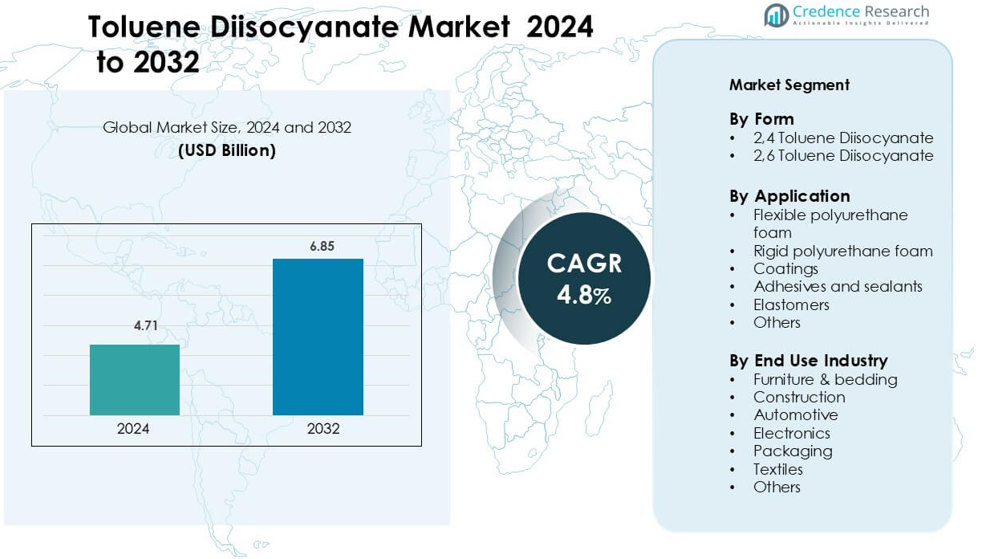 Toluene Diisocyanate Market 2024 to 2032

Credence Research
Actionable Insights Delivered

Global Market Size, 2024 and 2032
(USD Billion)

4.71
6.85
2024
2032

CAGR
4.8%

Market Segment

By Form
• 2,4 Toluene Diisocyanate
• 2,6 Toluene Diisocyanate

By Application
• Flexible polyurethane foam
• Rigid polyurethane foam
• Coatings
• Adhesives and sealants
• Elastomers
• Others

By End Use Industry
• Furniture & bedding
• Construction
• Automotive
• Electronics
• Packaging
• Textiles
• Others